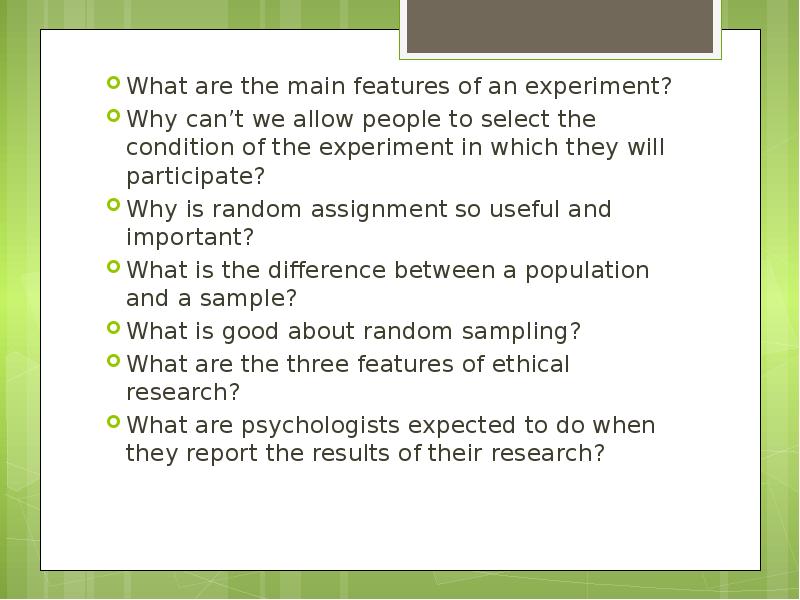 What are the main features of an experiment?
Why can’t we allow people to select the condition of the experiment in which they will participate?
Why is random assignment so useful and important?
What is the difference between a population and a sample?
What is good about random sampling?
What are the three features of ethical research?
What are psychologists expected to do when they report the results of their research?